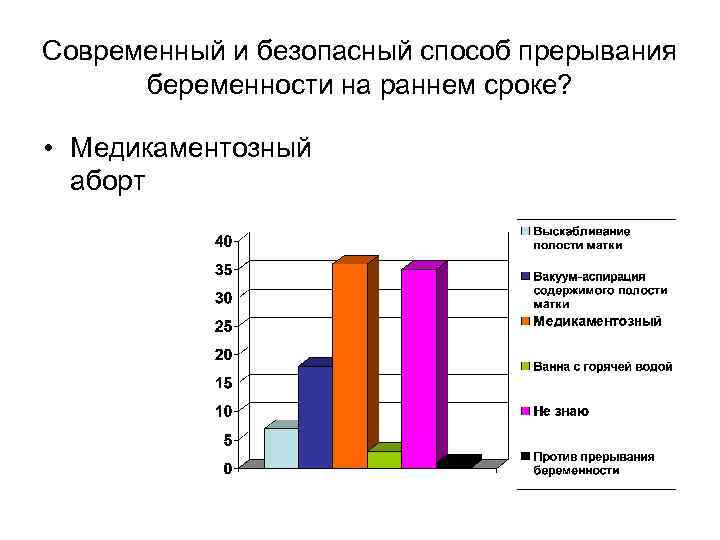 Современный и безопасный способ прерывания беременности на раннем сроке?

• Медикаментозный аборт

40
35
30
25
20
15
10
5
0

Выскабливание полости матки
Вакуум-аспирация содержимого полости матки
Медикаментозный
Ванна с горячей водой
Не знаю
Против прерывания беременности